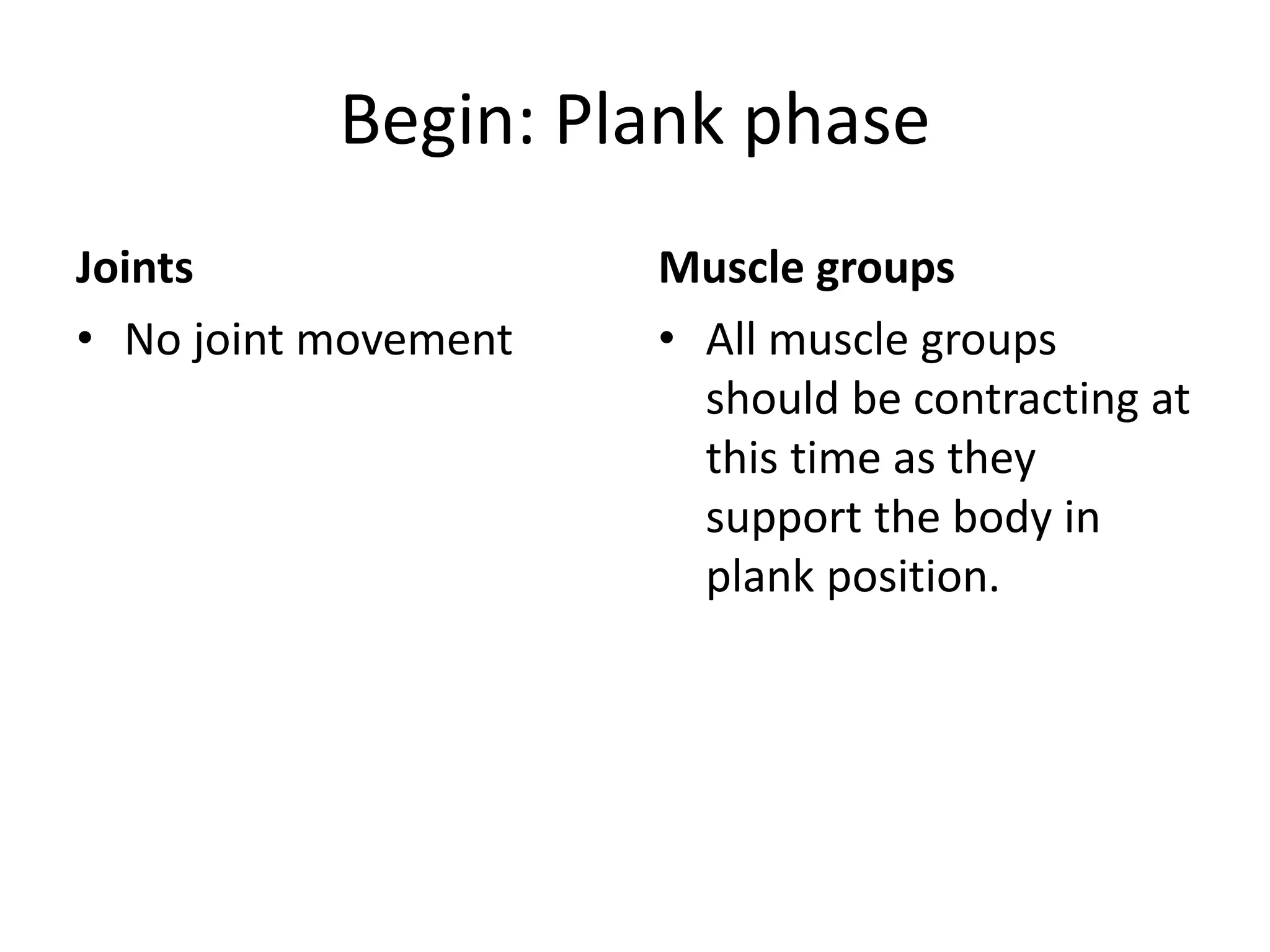 Begin: Plank phase

Joints

• No joint movement

Muscle groups

• All muscle groups should be contracting at this time as they support the body in plank position.